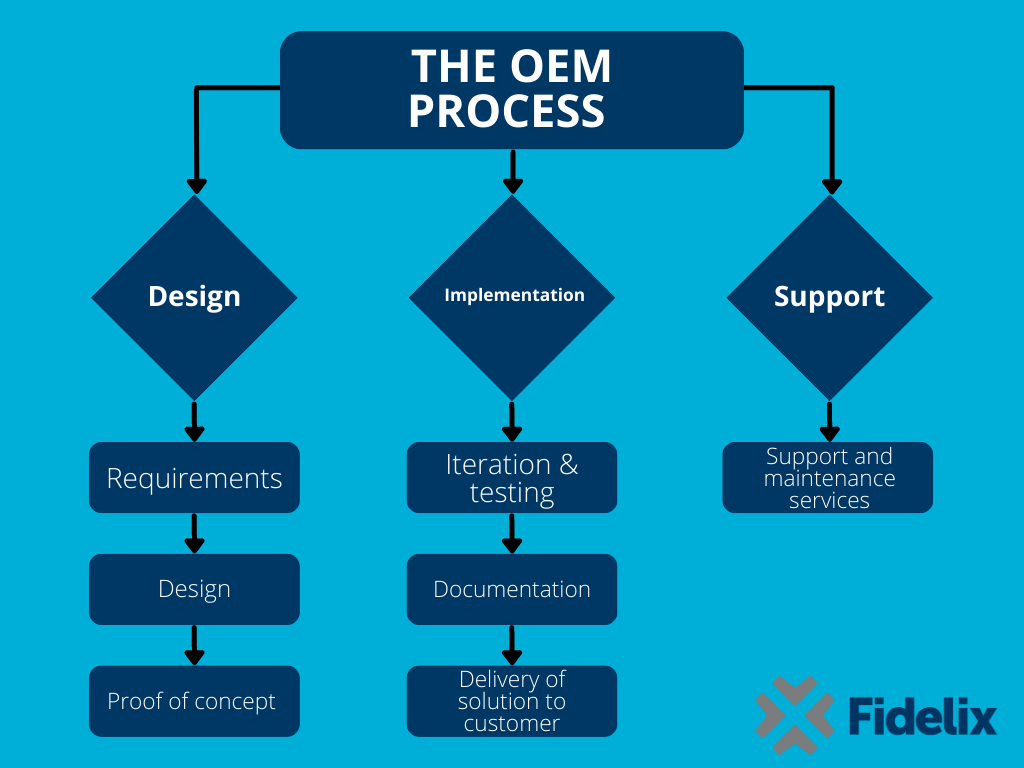 THE OEM PROCESS

Design

Requirements

Design

Proof of concept

Implementation

Iteration & testing

Documentation

Delivery of solution to customer

Support

Support and maintenance services

Fidelix